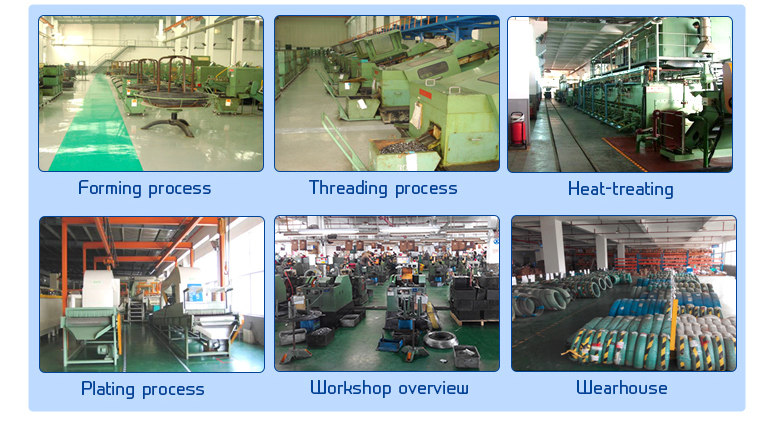 Forming process

Threading process

Heat-treating

Plating process

Workshop overview

Wearhouse